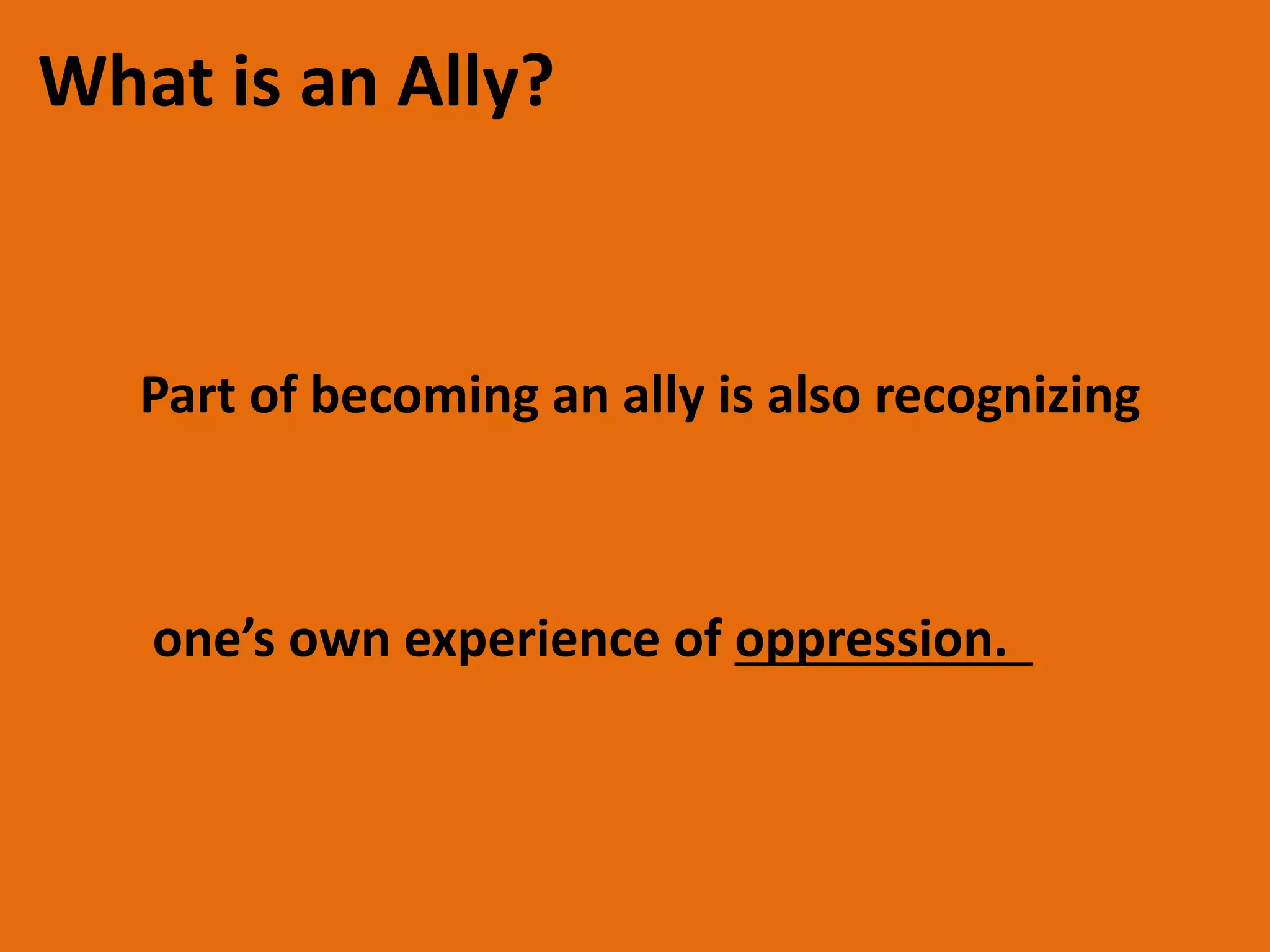 What is an Ally?

Part of becoming an ally is also recognizing

one’s own experience of oppression.